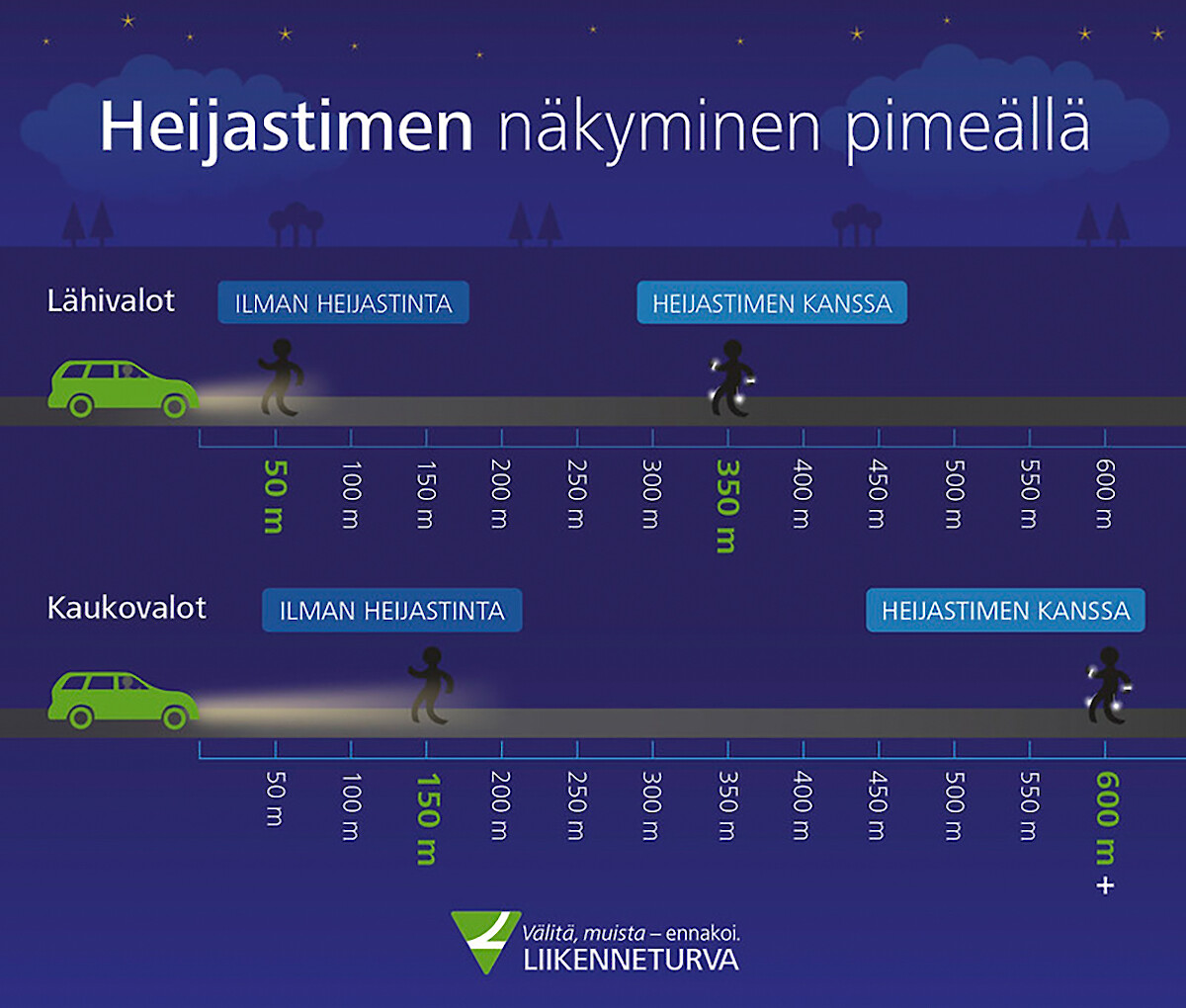 Heijastimen näkyminen pimeällä

Lähivalot

ILMAN HEIJASTINTA

HEIJASTIMEN KANSSA

50 m
100 m
150 m
200 m
250 m
300 m
350 m
400 m
450 m
500 m
550 m
600 m

Kaukovalot

ILMAN HEIJASTINTA

HEIJASTIMEN KANSSA

50 m
100 m
150 m
200 m
250 m
300 m
350 m
400 m
450 m
500 m
550 m
600 m +

Välitä, muista – ennakoi.
LIIKENNETURVA